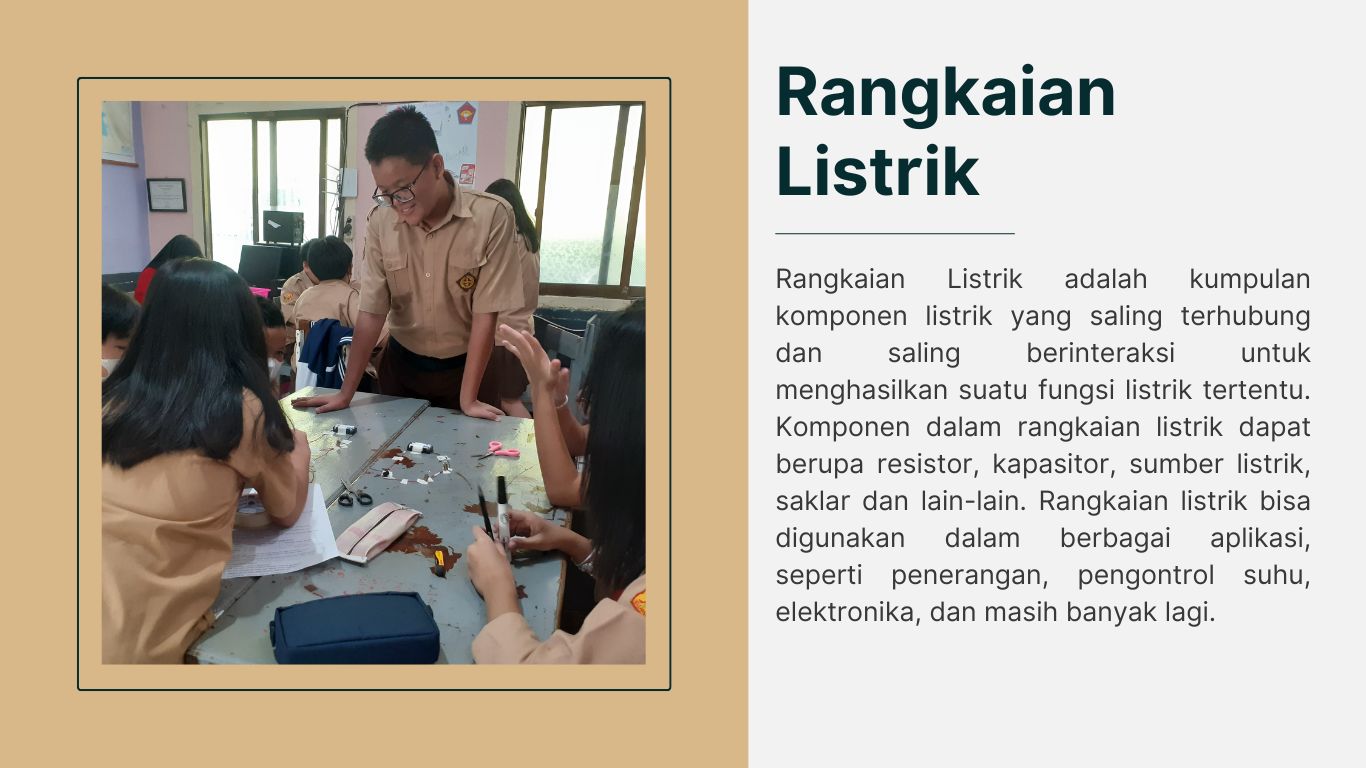 Rangkaian Listrik

Rangkaian Listrik adalah kumpulan komponen listrik yang saling terhubung dan saling berinteraksi untuk menghasilkan suatu fungsi listrik tertentu. Komponen dalam rangkaian listrik dapat berupa resistor, kapasitor, sumber listrik, saklar dan lain-lain. Rangkaian listrik bisa digunakan dalam berbagai aplikasi, seperti penerangan, pengontrol suhu, elektronika, dan masih banyak lagi.